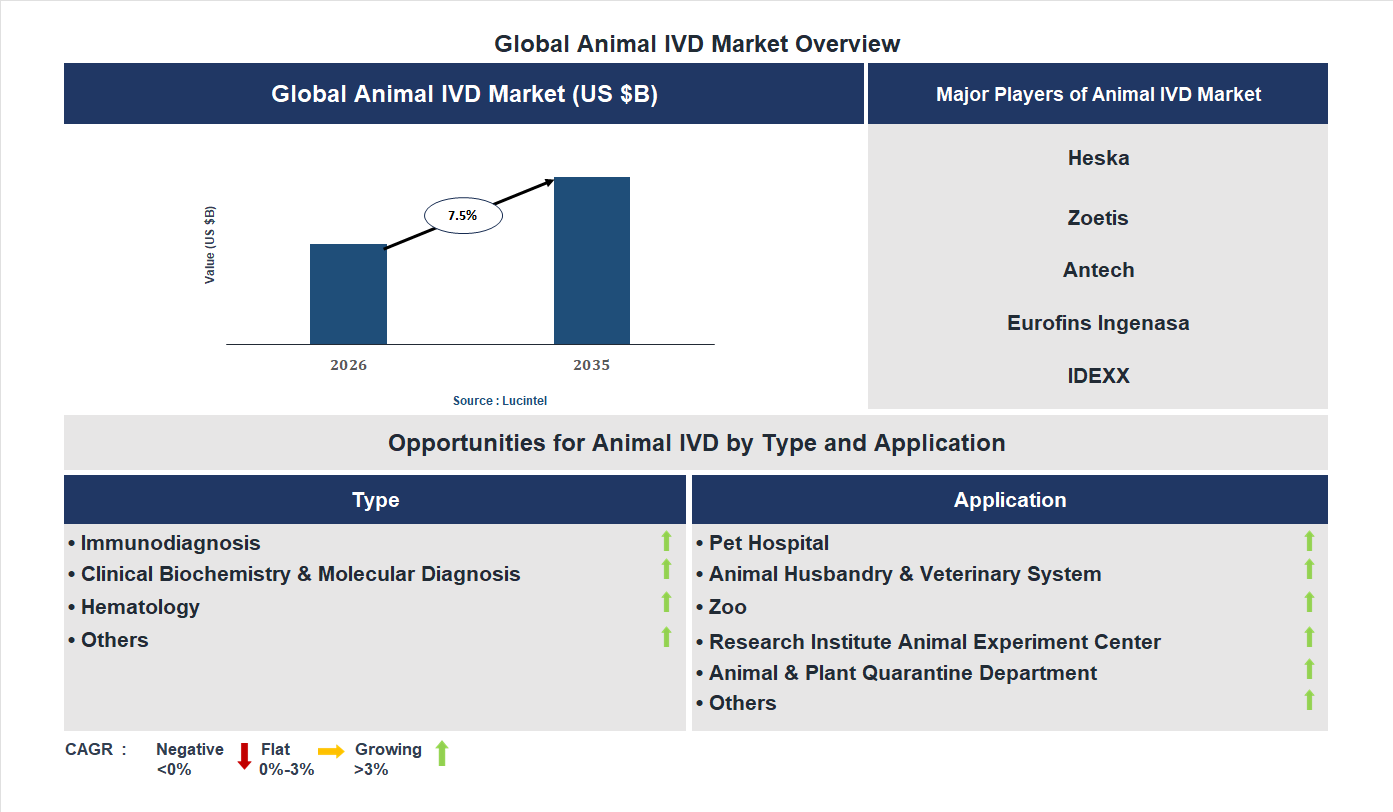 Global Animal IVD Market Overview

Global Animal IVD Market (US $B)

Value (US $B)

7.5%

2026

2035

Source : Lucintel

Major Players of Animal IVD Market

Heska

Zoetis

Antech

Eurofins Ingenasa

IDEXX

Opportunities for Animal IVD by Type and Application

Type

• Immunodiagnosis
• Clinical Biochemistry & Molecular Diagnosis
• Hematology
• Others

Application

• Pet Hospital
• Animal Husbandry & Veterinary System
• Zoo
• Research Institute Animal Experiment Center
• Animal & Plant Quarantine Department
• Others

CAGR : Negative <0% Flat 0%-3% Growing >3%